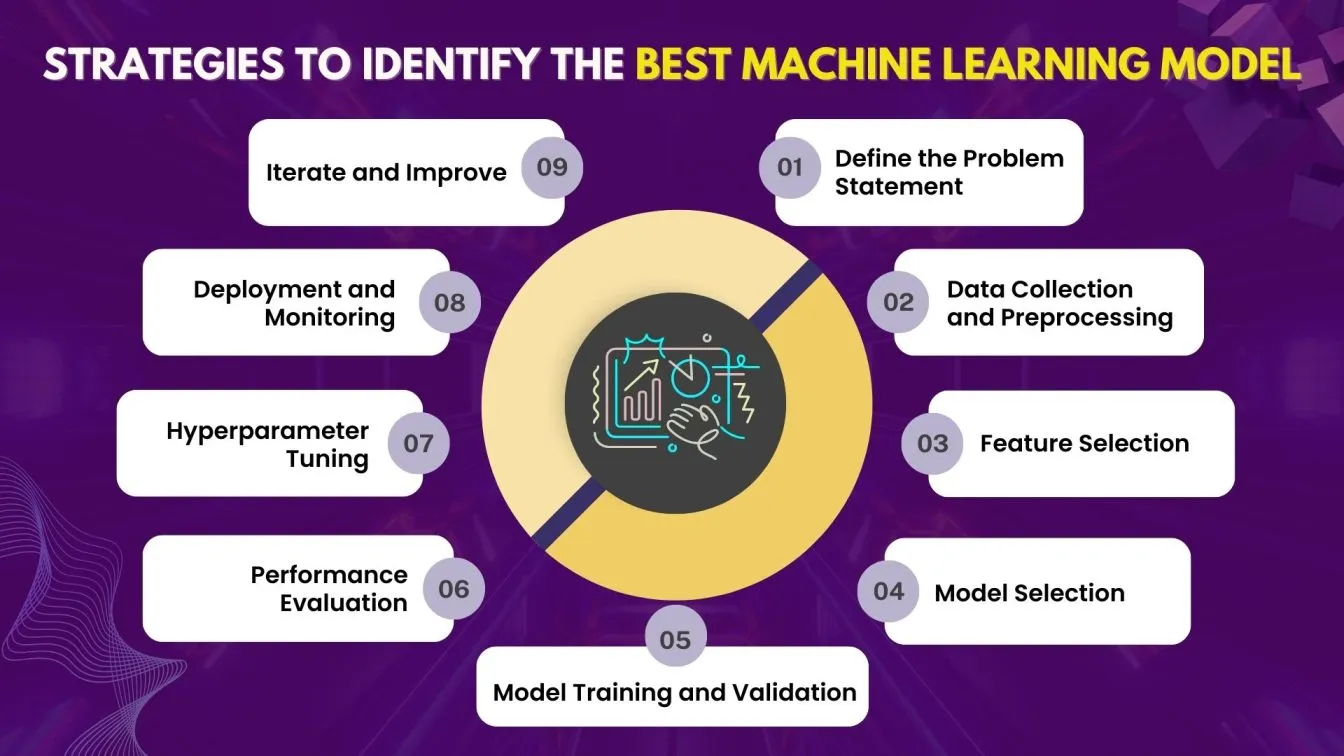 STRATEGIES TO IDENTIFY THE BEST MACHINE LEARNING MODEL

01 Define the Problem Statement

02 Data Collection and Preprocessing

03 Feature Selection

04 Model Selection

05 Model Training and Validation

06 Performance Evaluation

07 Hyperparameter Tuning

08 Deployment and Monitoring

09 Iterate and Improve